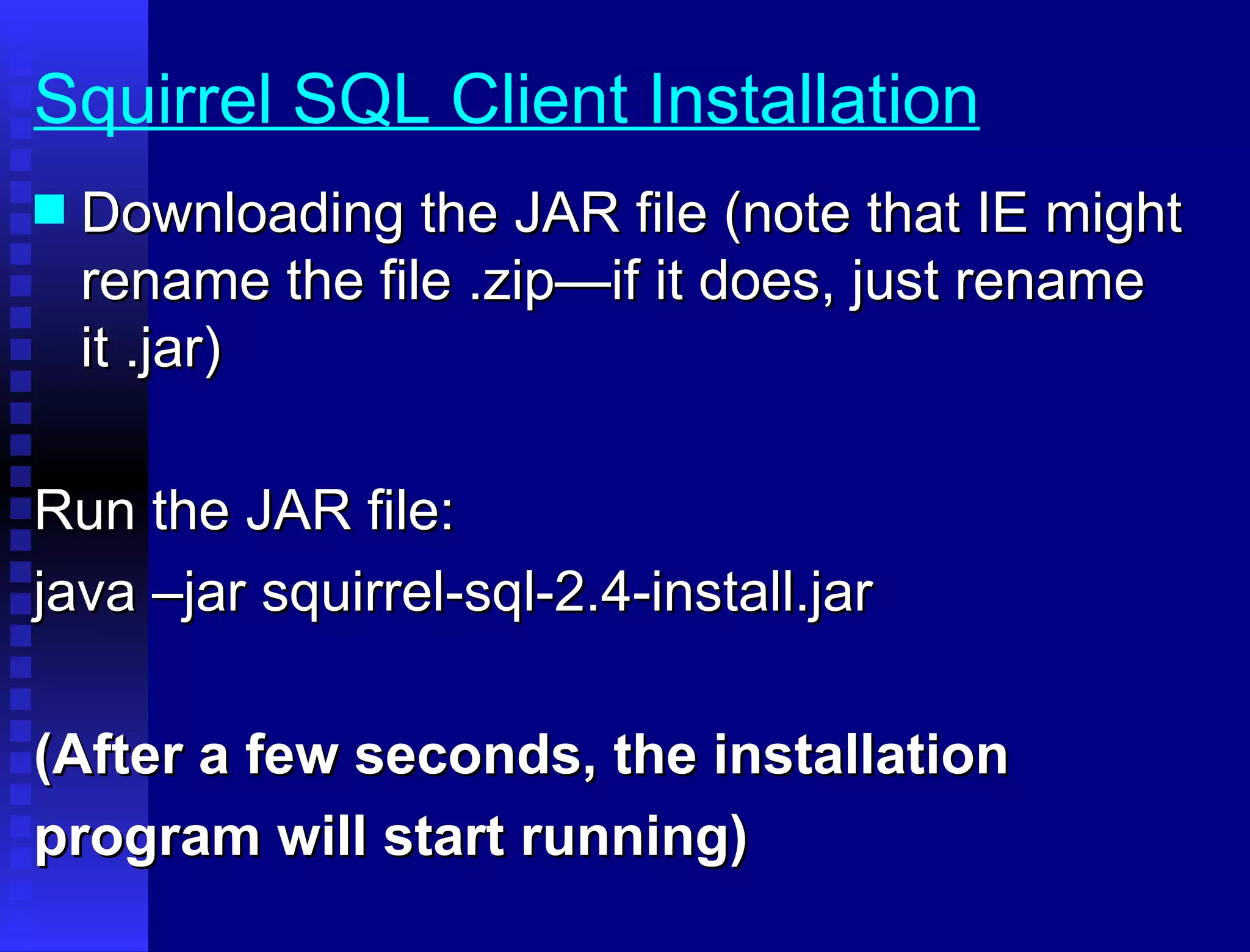 Squirrel SQL Client Installation

Downloading the JAR file (note that IE might rename the file .zip—if it does, just rename it .jar)

Run the JAR file:

java –jar squirrel-sql-2.4-install.jar

(After a few seconds, the installation program will start running)